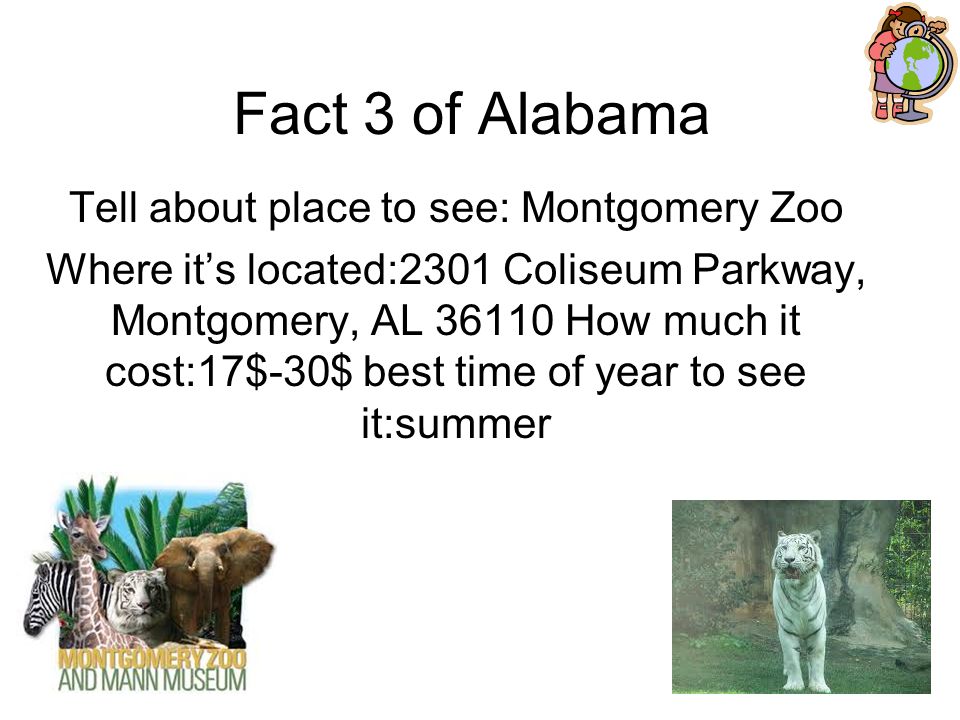 Fact 3 of Alabama

Tell about place to see: Montgomery Zoo

Where it's located:2301 Coliseum Parkway, Montgomery, AL 36110 How much it cost:17$-30$ best time of year to see it:summer

MONTGOMERY ZOO
AND MANN MUSEUM